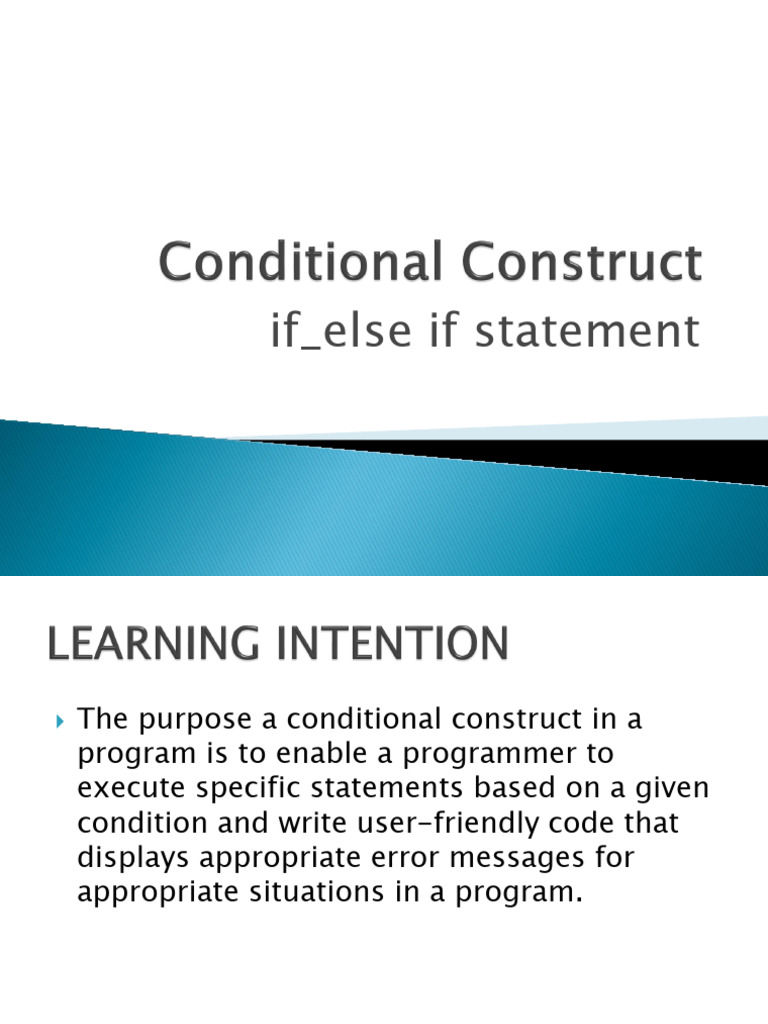 Conditional Construct
if_else if statement

LEARNING INTENTION

The purpose a conditional construct in a program is to enable a programmer to execute specific statements based on a given condition and write user-friendly code that displays appropriate error messages for appropriate situations in a program.